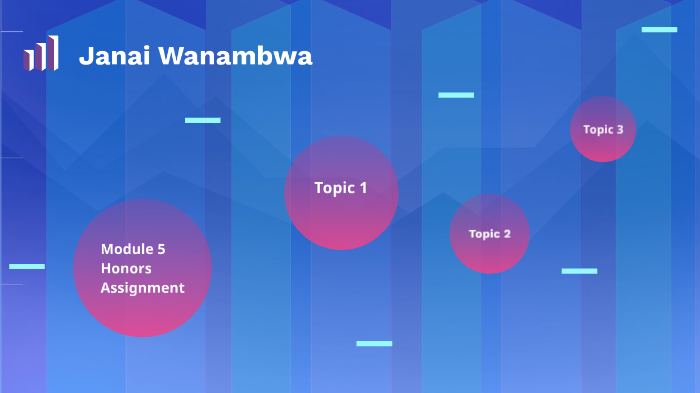 Janai Wanambwa

Module 5
Honors
Assignment

Topic 1

Topic 2

Topic 3